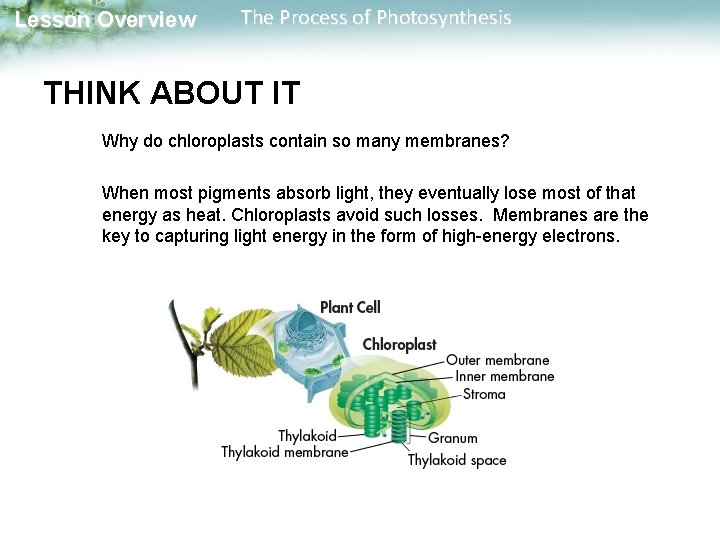 Lesson Overview The Process of Photosynthesis

THINK ABOUT IT

Why do chloroplasts contain so many membranes?

When most pigments absorb light, they eventually lose most of that energy as heat. Chloroplasts avoid such losses. Membranes are the key to capturing light energy in the form of high-energy electrons.

Plant Cell
Chloroplast
Outer membrane
Inner membrane
Stroma
Thylakoid
Thylakoid membrane
Granum
Thylakoid space